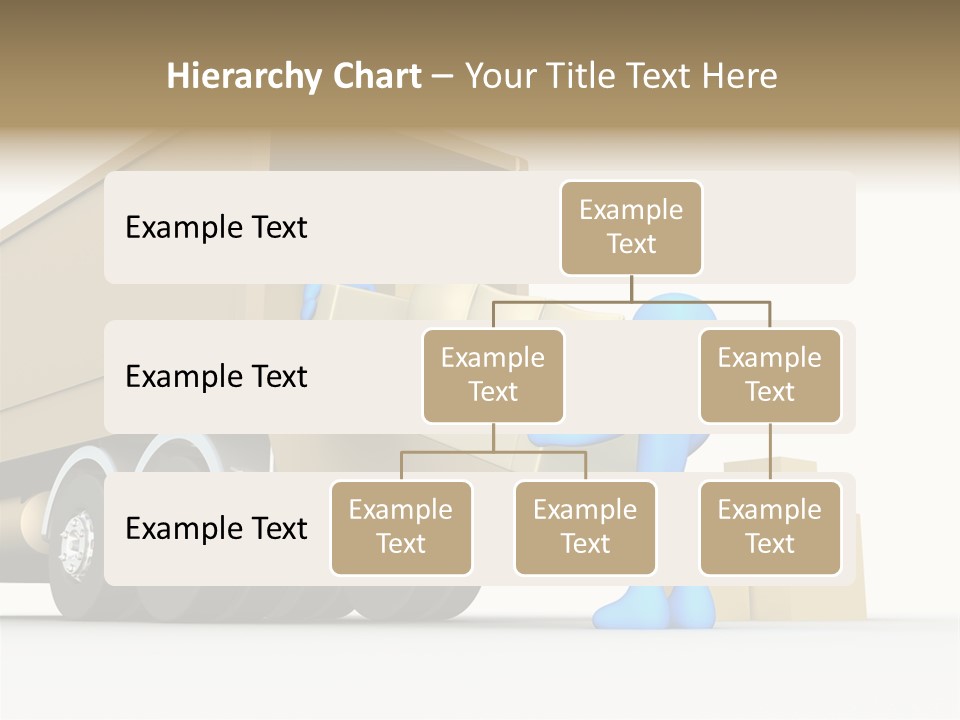 Hierarchy Chart – Your Title Text Here

Example Text

Example Text

Example Text

Example Text

Example Text

Example Text

Example Text

Example Text

Example Text